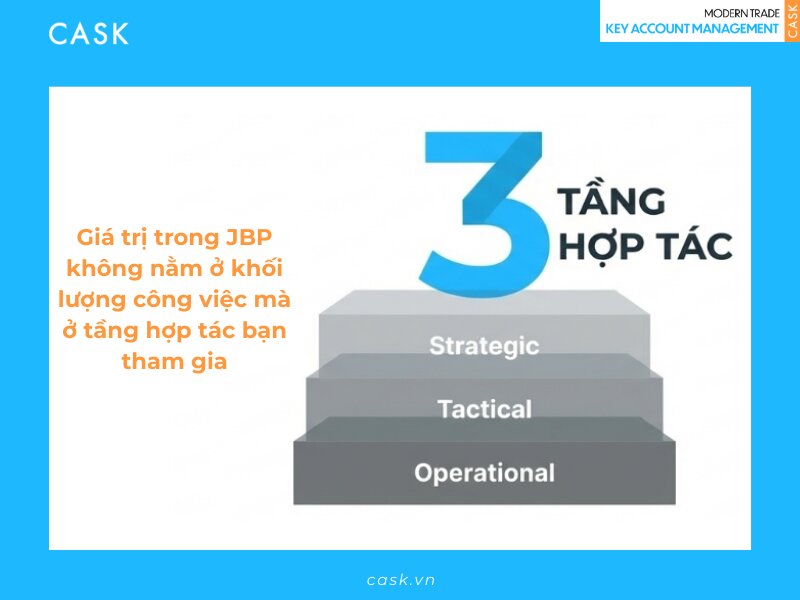 CASK

MODERN TRADE
KEY ACCOUNT MANAGEMENT
CASK

Giá trị trong JBP không nằm ở khối lượng công việc mà ở tầng hợp tác bạn tham gia

3 TẦNG HỢP TÁC

Strategic

Tactical

Operational

cask.vn